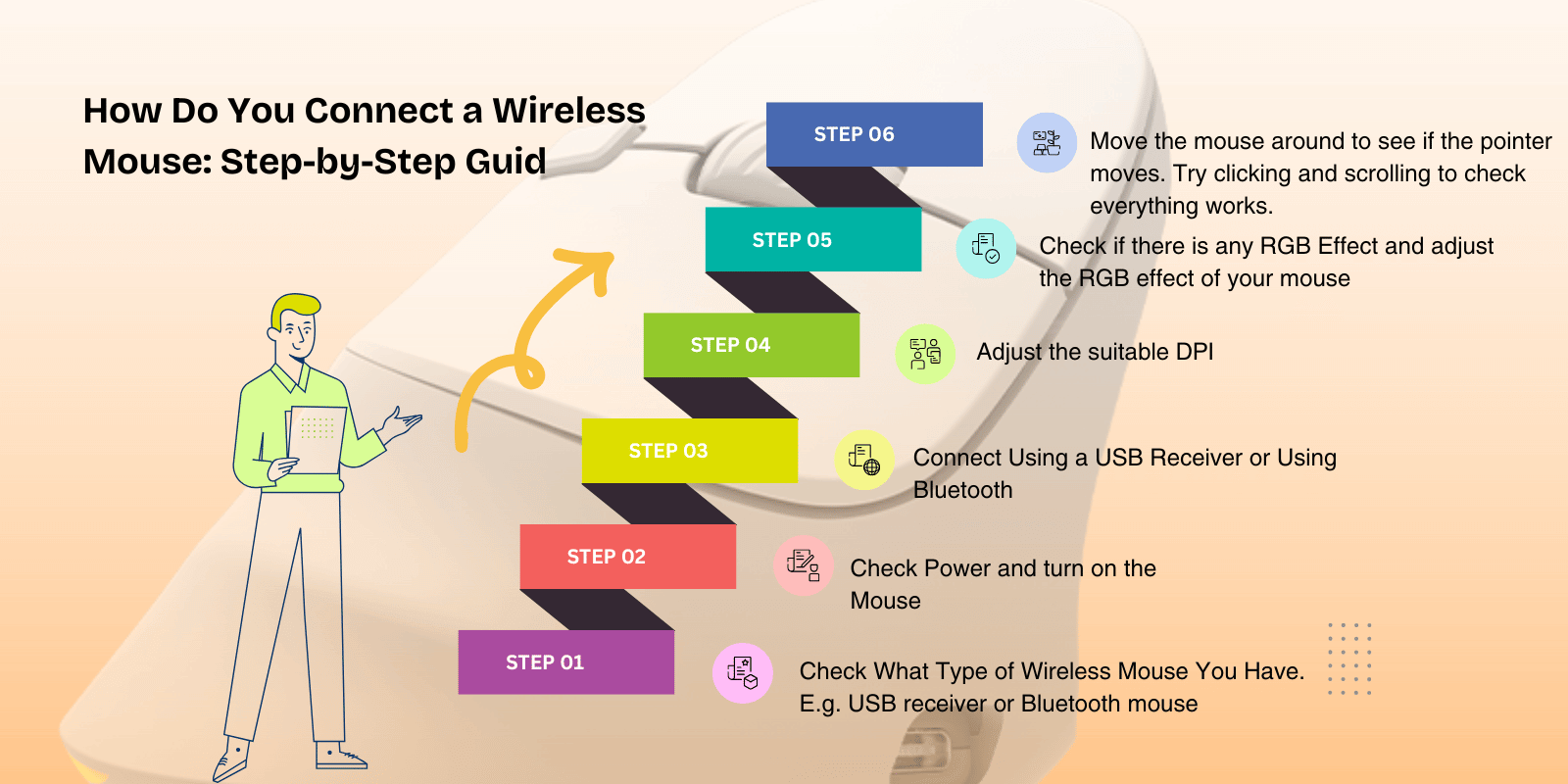 How Do You Connect a Wireless Mouse: Step-by-Step Guid

STEP 06

Move the mouse around to see if the pointer moves. Try clicking and scrolling to check everything works.

STEP 05

Check if there is any RGB Effect and adjust the RGB effect of your mouse

STEP 04

Adjust the suitable DPI

STEP 03

Connect Using a USB Receiver or Using Bluetooth

STEP 02

Check Power and turn on the Mouse

STEP 01

Check What Type of Wireless Mouse You Have. E.g. USB receiver or Bluetooth mouse